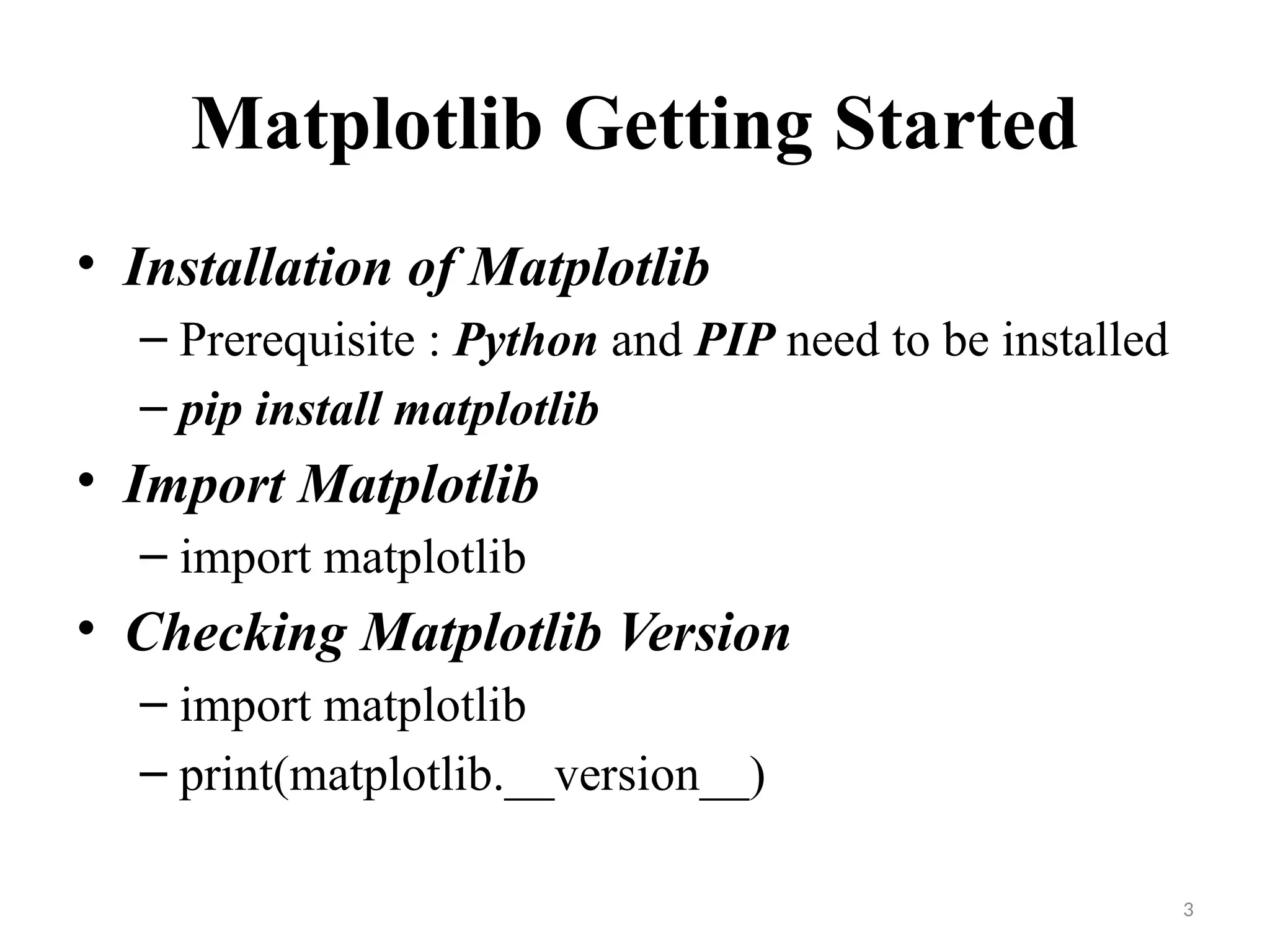 Matplotlib Getting Started

• Installation of Matplotlib
– Prerequisite : Python and PIP need to be installed
– pip install matplotlib

• Import Matplotlib
– import matplotlib

• Checking Matplotlib Version
– import matplotlib
– print(matplotlib.__version__)

3